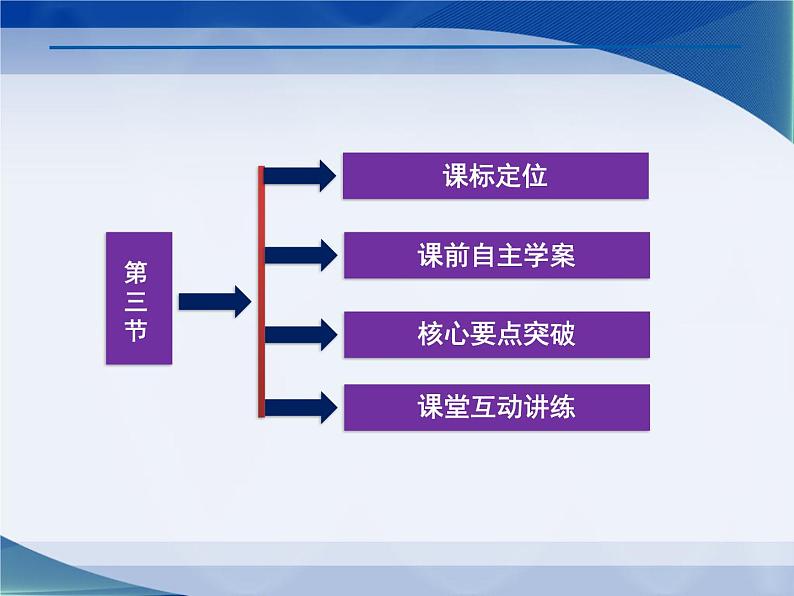 第三节

课标定位

课前自主学案

核心要点突破

课堂互动讲练